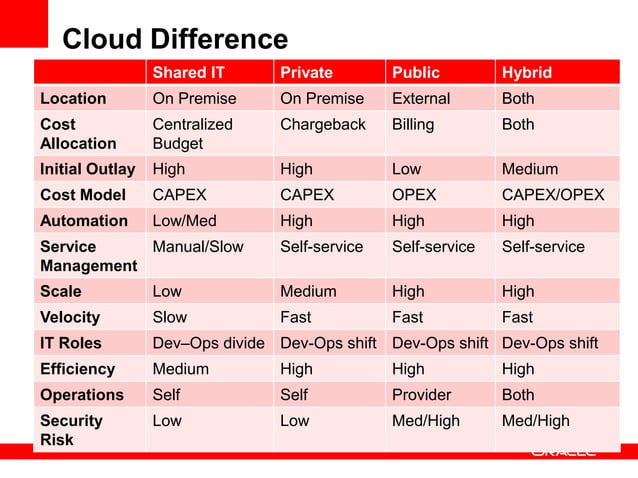 Cloud Difference

| | Shared IT | Private | Public | Hybrid |
|---|---|---|---|---|
| Location | On Premise | On Premise | External | Both |
| Cost Allocation | Centralized Budget | Chargeback | Billing | Both |
| Initial Outlay | High | High | Low | Medium |
| Cost Model | CAPEX | CAPEX | OPEX | CAPEX/OPEX |
| Automation | Low/Med | High | High | High |
| Service Management | Manual/Slow | Self-service | Self-service | Self-service |
| Scale | Low | Medium | High | High |
| Velocity | Slow | Fast | Fast | Fast |
| IT Roles | Dev–Ops divide | Dev-Ops shift | Dev-Ops shift | Dev-Ops shift |
| Efficiency | Medium | High | High | High |
| Operations | Self | Self | Provider | Both |
| Security Risk | Low | Low | Med/High | Med/High |

ORACLE